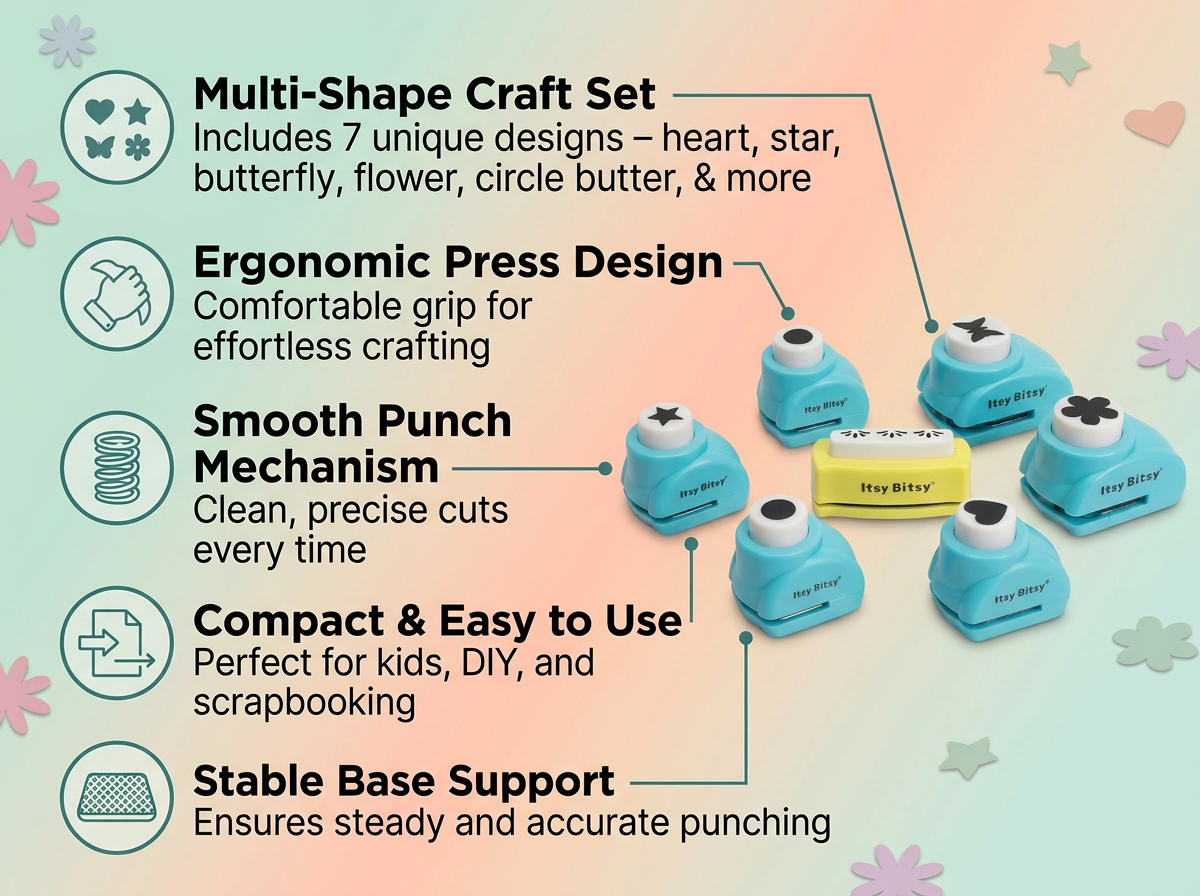 Multi-Shape Craft Set
Includes 7 unique designs – heart, star, butterfly, flower, circle butter, & more

Ergonomic Press Design
Comfortable grip for effortless crafting

Smooth Punch Mechanism
Clean, precise cuts every time

Compact & Easy to Use
Perfect for kids, DIY, and scrapbooking

Stable Base Support
Ensures steady and accurate punching

Itsy Bitsy
Itsy Bitsy
Itsy Bitsy
Itsy Bitsy
Itsy Bitsy
Itsy Bitsy
Itsy Bitsy